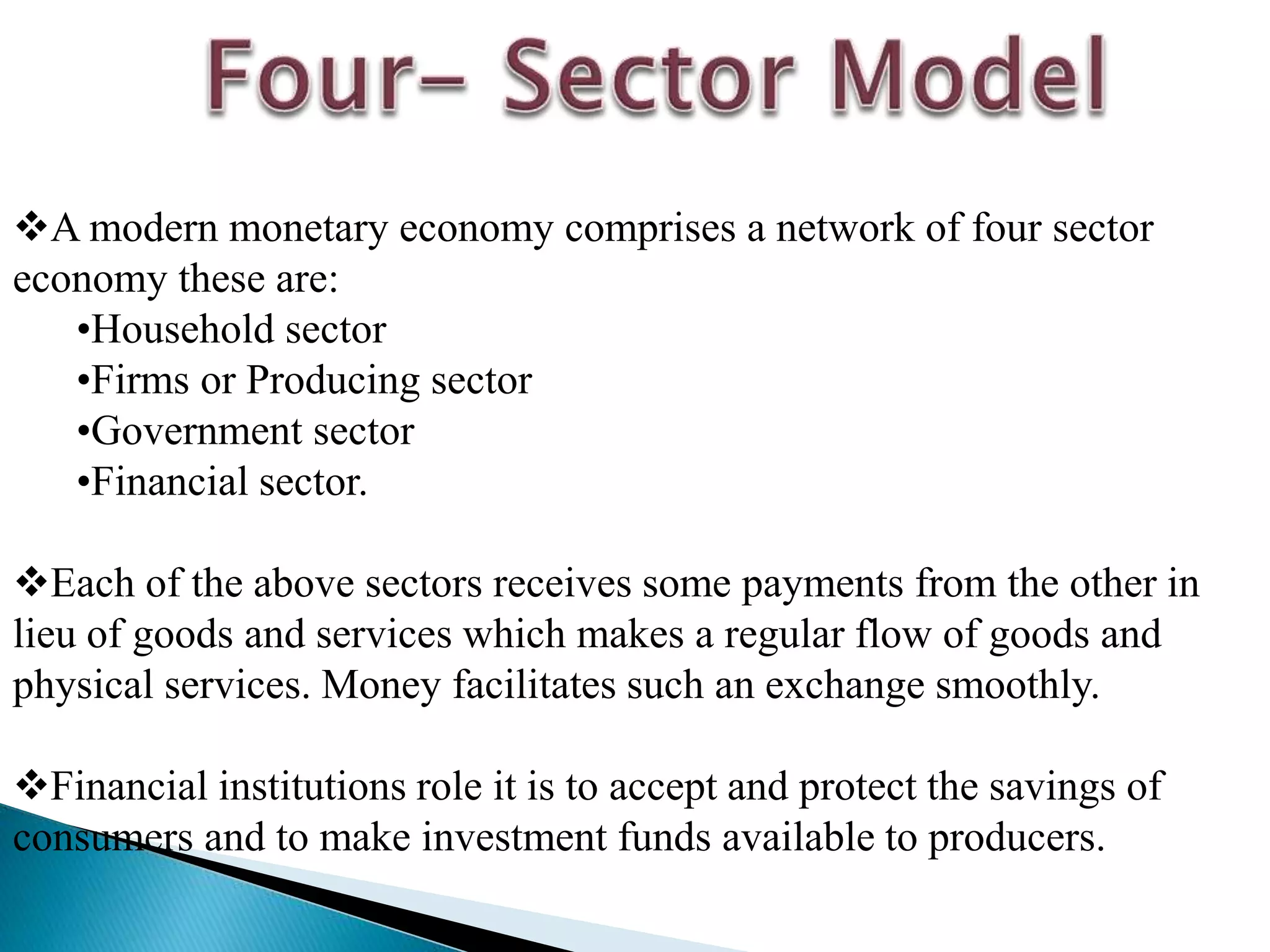 Four– Sector Model

❖A modern monetary economy comprises a network of four sector economy these are:
•Household sector
•Firms or Producing sector
•Government sector
•Financial sector.

❖Each of the above sectors receives some payments from the other in lieu of goods and services which makes a regular flow of goods and physical services. Money facilitates such an exchange smoothly.

❖Financial institutions role it is to accept and protect the savings of consumers and to make investment funds available to producers.